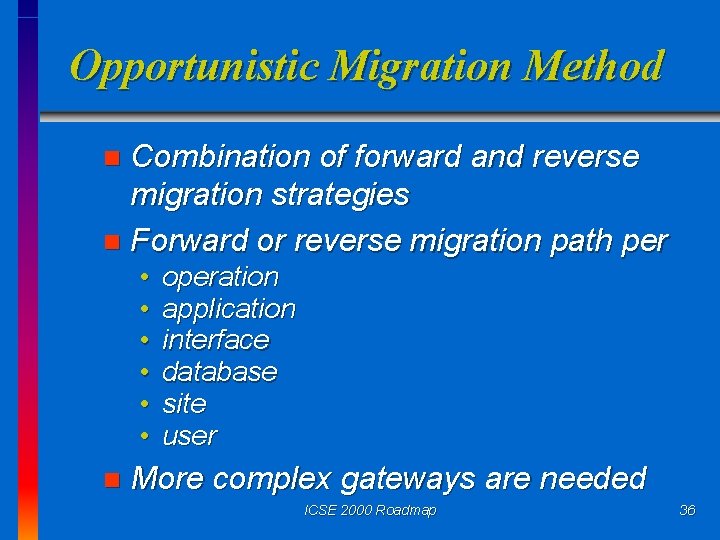 Opportunistic Migration Method

- Combination of forward and reverse migration strategies
- Forward or reverse migration path per
  - operation
  - application
  - interface
  - database
  - site
  - user
- More complex gateways are needed

ICSE 2000 Roadmap

36